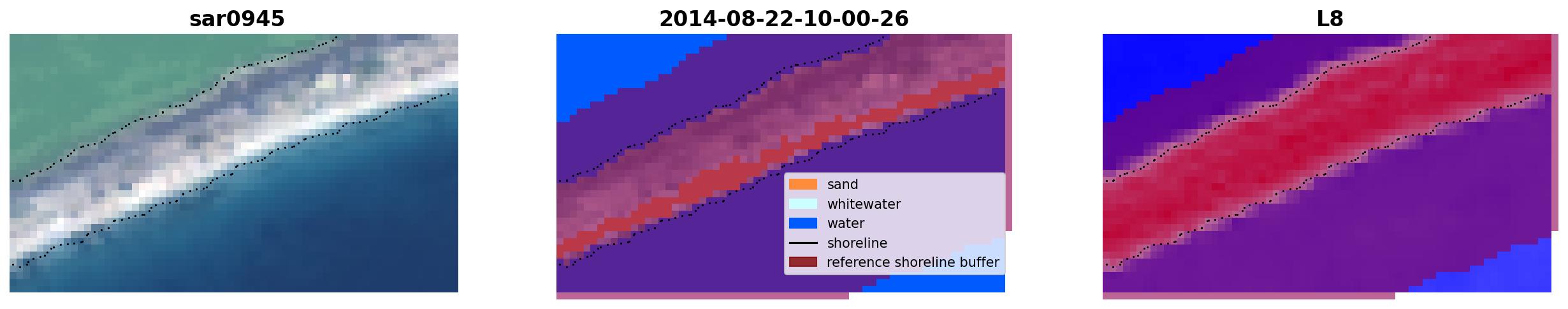 sar0945

2014-08-22-10-00-26

sand
whitewater
water
shoreline
reference shoreline buffer

L8